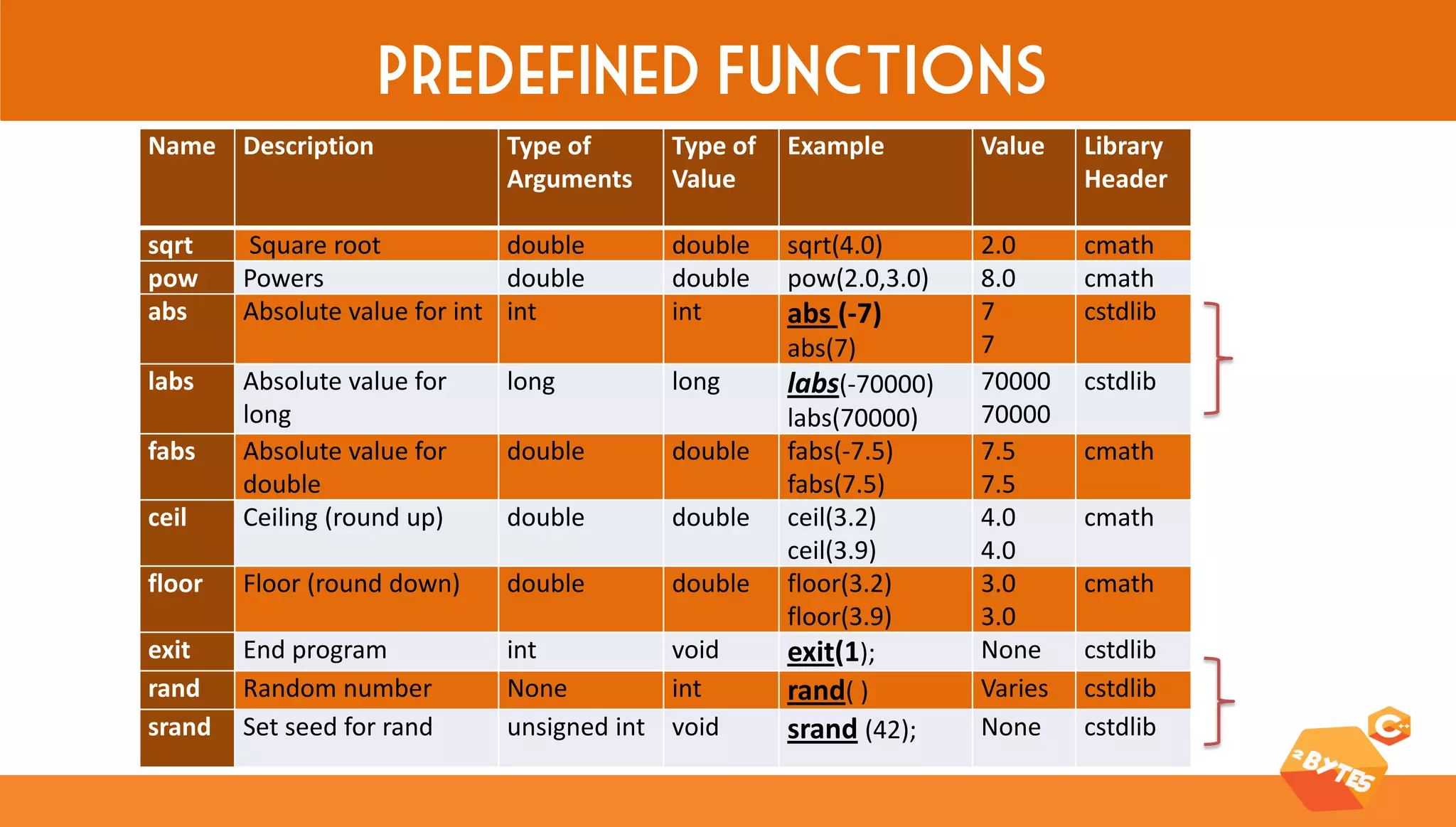 PREDEFINED FUNCTIONS

| Name | Description | Type of Arguments | Type of Value | Example | Value | Library Header |
|---|---|---|---|---|---|---|
| sqrt | Square root | double | double | sqrt(4.0) | 2.0 | cmath |
| pow | Powers | double | double | pow(2.0,3.0) | 8.0 | cmath |
| abs | Absolute value for int | int | int | abs (-7) abs(7) | 7 7 | cstdlib |
| labs | Absolute value for long | long | long | labs(-70000) labs(70000) | 70000 70000 | cstdlib |
| fabs | Absolute value for double | double | double | fabs(-7.5) fabs(7.5) | 7.5 7.5 | cmath |
| ceil | Ceiling (round up) | double | double | ceil(3.2) ceil(3.9) | 4.0 4.0 | cmath |
| floor | Floor (round down) | double | double | floor(3.2) floor(3.9) | 3.0 3.0 | cmath |
| exit | End program | int | void | exit(1); | None | cstdlib |
| rand | Random number | None | int | rand( ) | Varies | cstdlib |
| srand | Set seed for rand | unsigned int | void | srand (42); | None | cstdlib |

C++
2BYTES